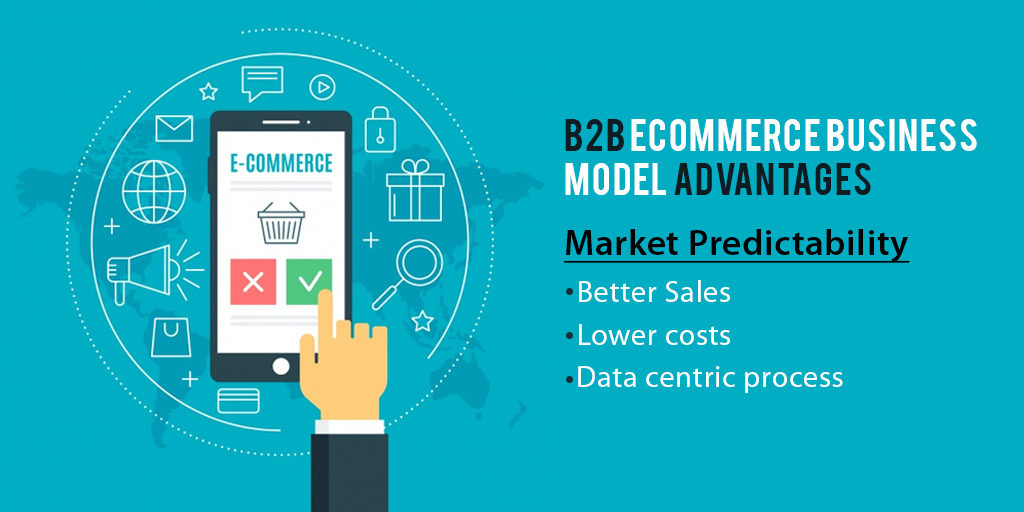 E-COMMERCE

B2B ECOMMERCE BUSINESS MODEL ADVANTAGES

Market Predictability

•Better Sales
•Lower costs
•Data centric process